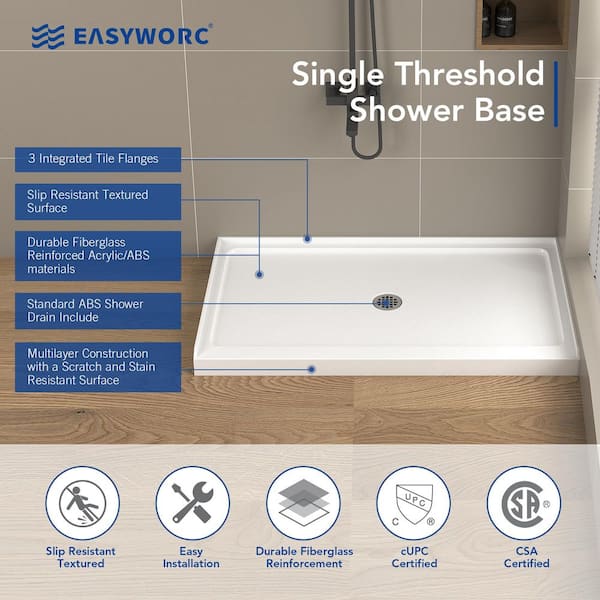 EASYWORC®

Single Threshold Shower Base

3 Integrated Tile Flanges

Slip Resistant Textured Surface

Durable Fiberglass Reinforced Acrylic/ABS materials

Standard ABS Shower Drain Include

Multilayer Construction with a Scratch and Stain Resistant Surface

Slip Resistant Textured

Easy Installation

Durable Fiberglass Reinforcement

UPC C ®

cUPC Certified

CSA ®

CSA Certified